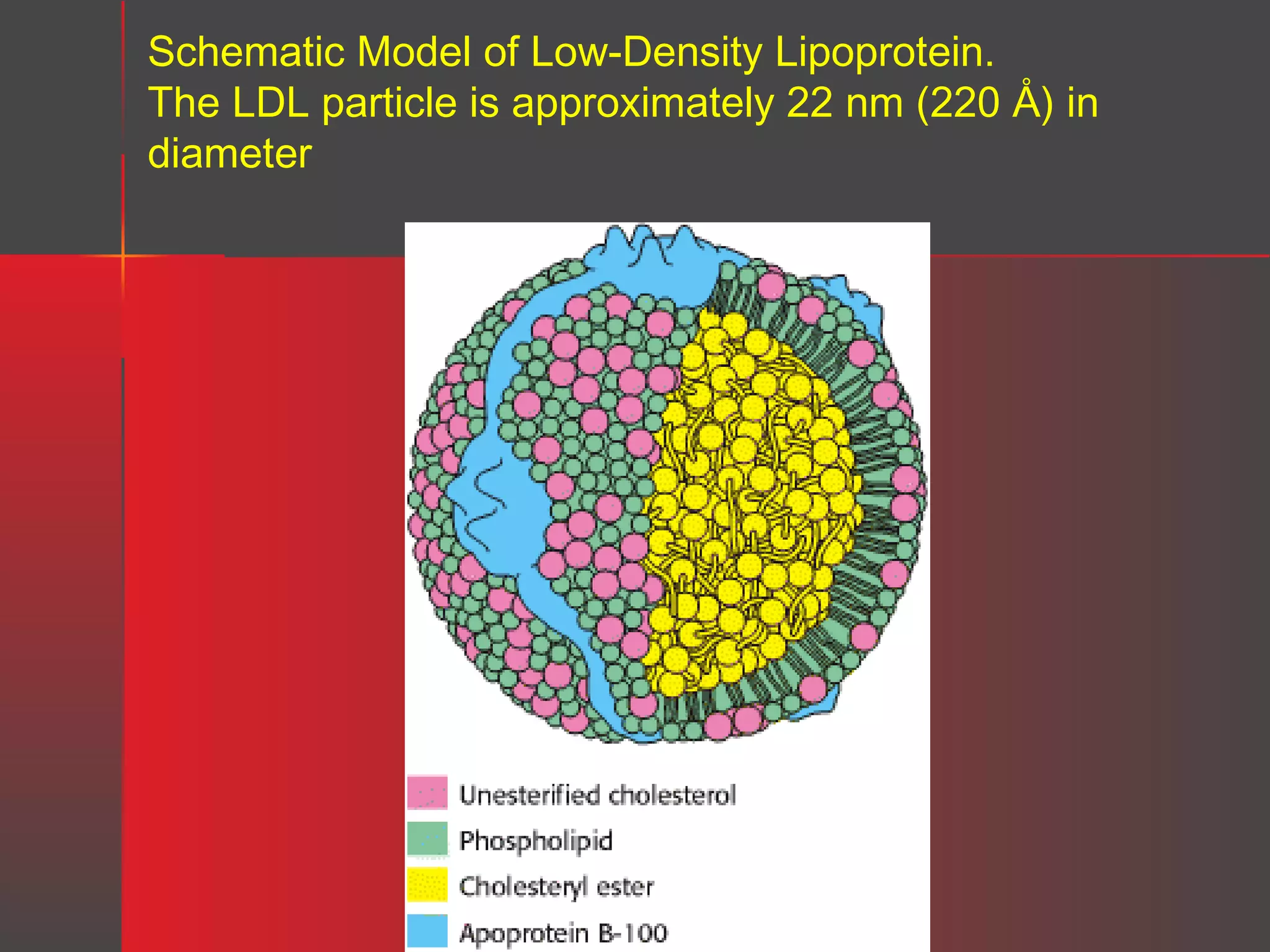 Schematic Model of Low-Density Lipoprotein.
The LDL particle is approximately 22 nm (220 Å) in diameter

Unesterified cholesterol
Phospholipid
Cholesteryl ester
Apoprotein B-100